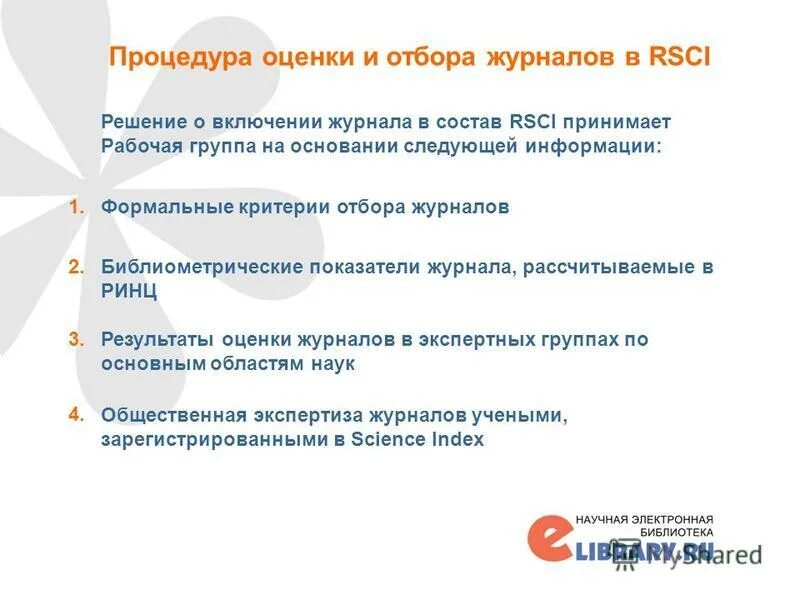 Процедура оценки и отбора журналов в RSCI

Решение о включении журнала в состав RSCI принимает Рабочая группа на основании следующей информации:

1. Формальные критерии отбора журналов

2. Библиометрические показатели журнала, рассчитываемые в РИНЦ

3. Результаты оценки журналов в экспертных группах по основным областям наук

4. Общественная экспертиза журналов учеными, зарегистрированными в Science Index

НАУЧНАЯ ЭЛЕКТРОННАЯ БИБЛИОТЕКА
eLIBRARY.RU
MyShared